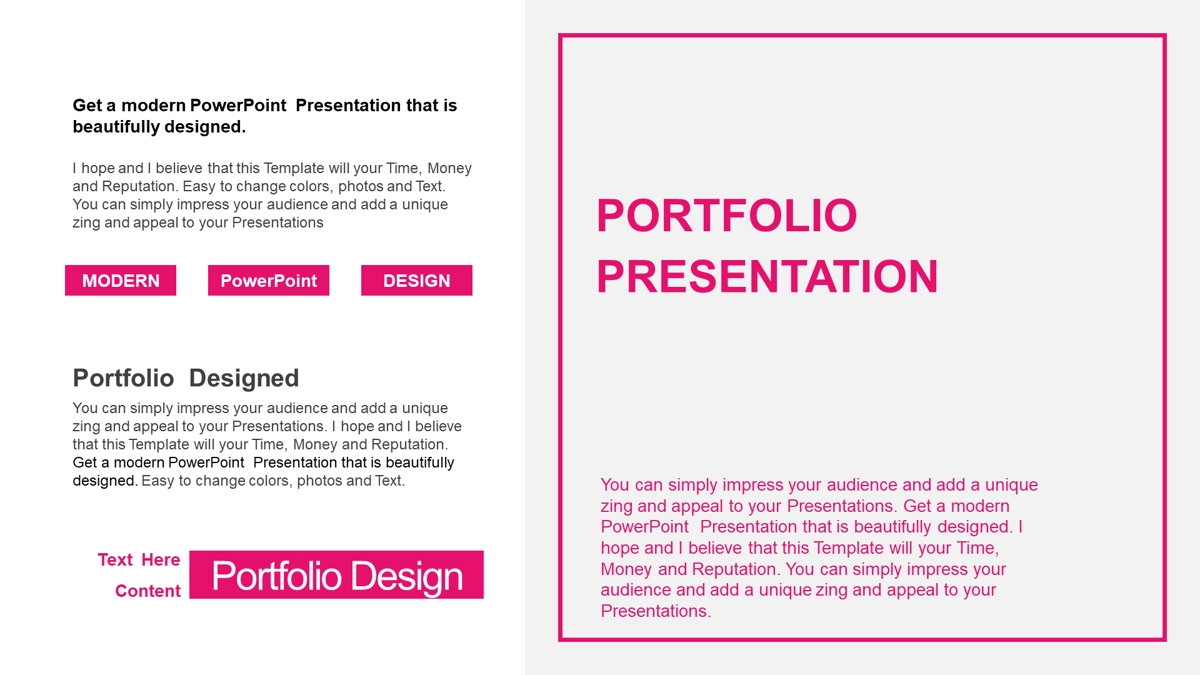 Get a modern PowerPoint Presentation that is beautifully designed.

I hope and I believe that this Template will your Time, Money and Reputation. Easy to change colors, photos and Text. You can simply impress your audience and add a unique zing and appeal to your Presentations

MODERN

PowerPoint

DESIGN

Portfolio Designed

You can simply impress your audience and add a unique zing and appeal to your Presentations. I hope and I believe that this Template will your Time, Money and Reputation. Get a modern PowerPoint Presentation that is beautifully designed. Easy to change colors, photos and Text.

Text Here
Content

Portfolio Design

PORTFOLIO PRESENTATION

You can simply impress your audience and add a unique zing and appeal to your Presentations. Get a modern PowerPoint Presentation that is beautifully designed. I hope and I believe that this Template will your Time, Money and Reputation. You can simply impress your audience and add a unique zing and appeal to your Presentations.